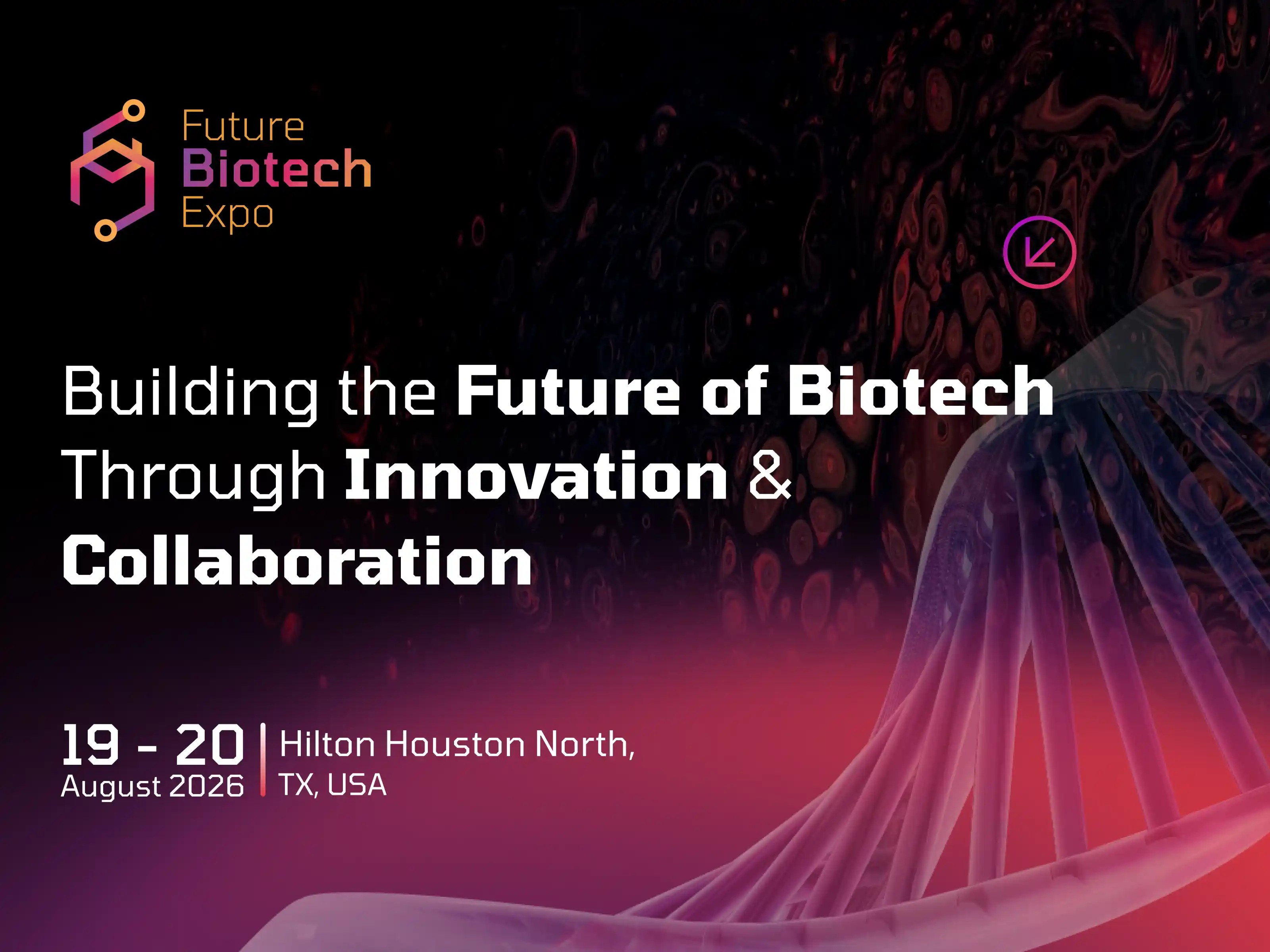 Future
Biotech
Expo

Building the Future of Biotech Through Innovation & Collaboration

19 - 20
August 2026

Hilton Houston North,
TX, USA